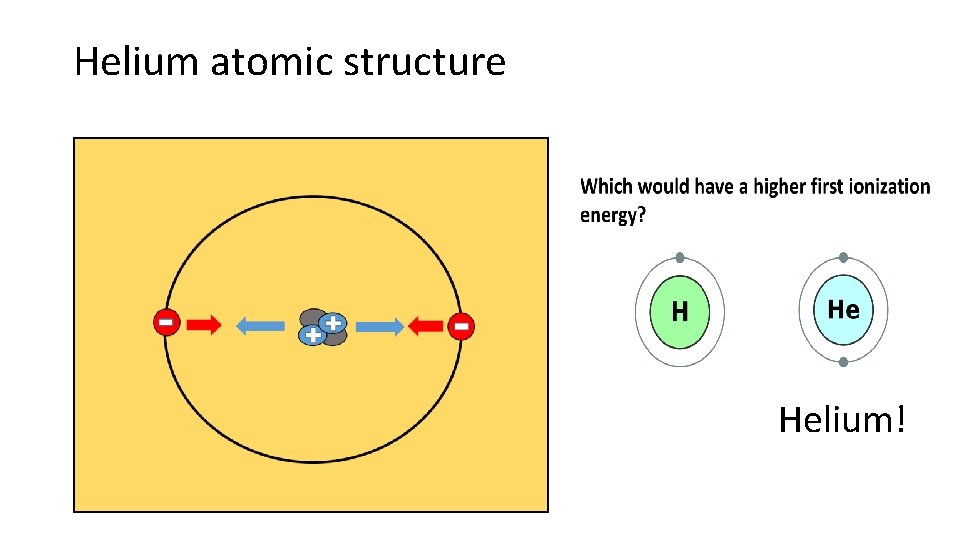 Helium atomic structure

-

+

+

-

Which would have a higher first ionization energy?

H

He

Helium!